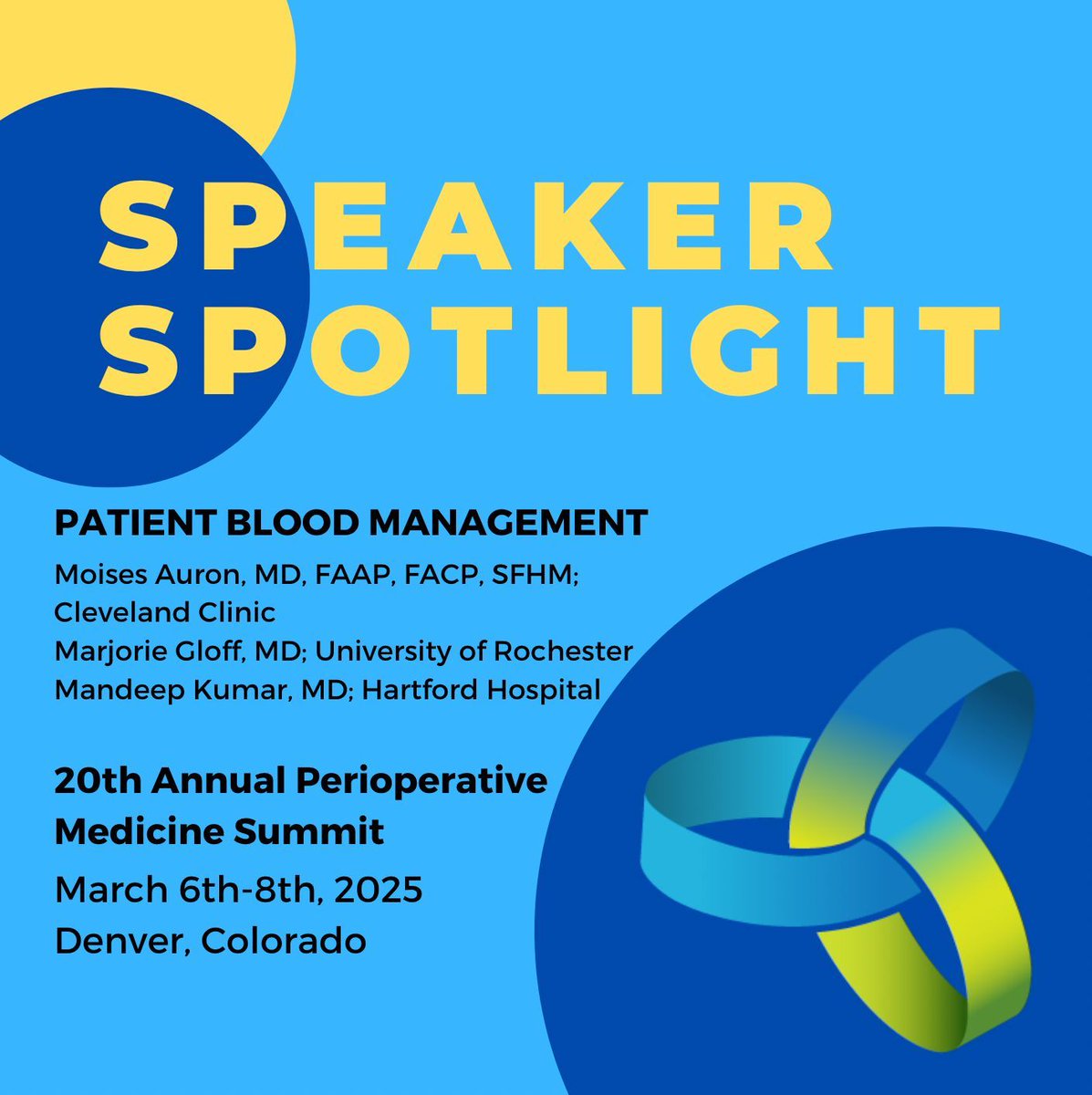 SPEAKER SPOTLIGHT

PATIENT BLOOD MANAGEMENT

Moises Auron, MD, FAAP, FACP, SFHM; Cleveland Clinic
Marjorie Gloff, MD; University of Rochester
Mandeep Kumar, MD; Hartford Hospital

20th Annual Perioperative Medicine Summit

March 6th-8th, 2025
Denver, Colorado